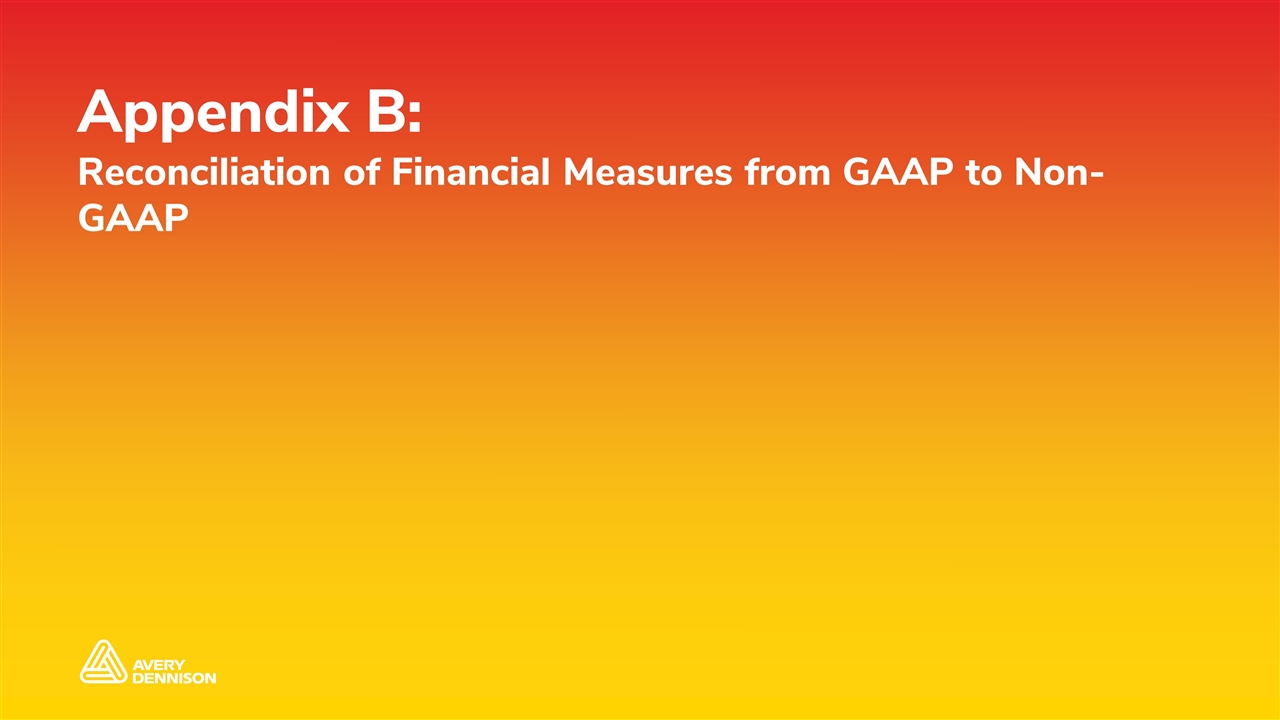 Appendix B:

Reconciliation of Financial Measures from GAAP to Non-GAAP

AVERY DENNISON